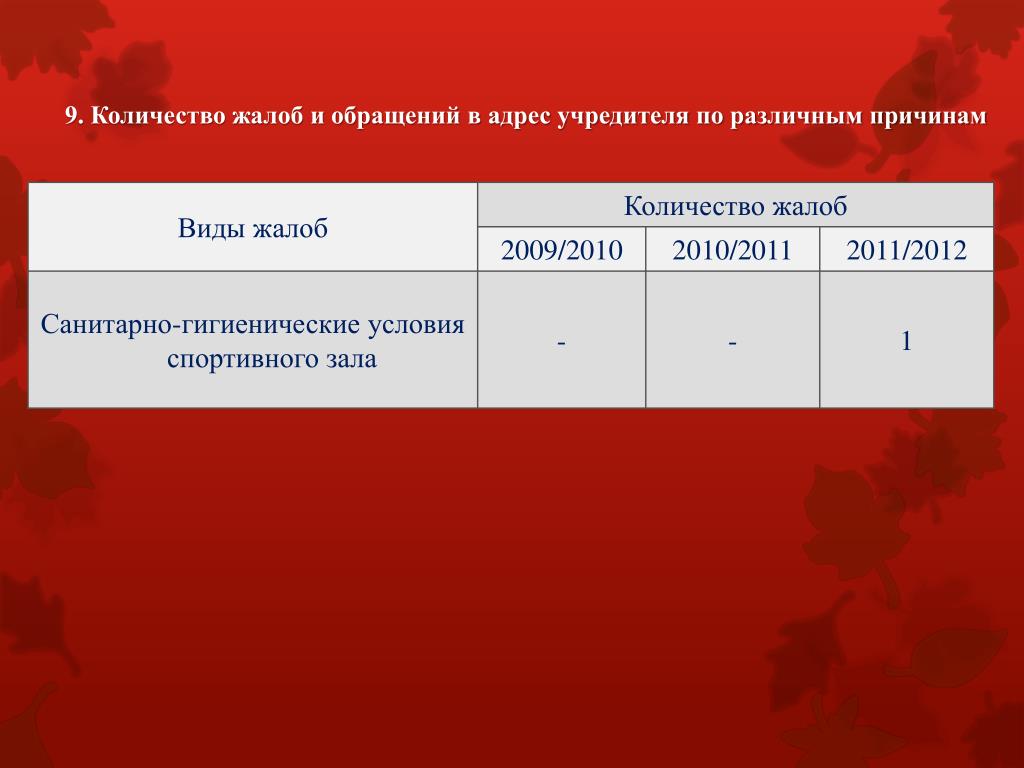 9. Количество жалоб и обращений в адрес учредителя по различным причинам

| Виды жалоб | Количество жалоб | | |
|---|---|---|---|
| | 2009/2010 | 2010/2011 | 2011/2012 |
| Санитарно-гигиенические условия спортивного зала | - | - | 1 |